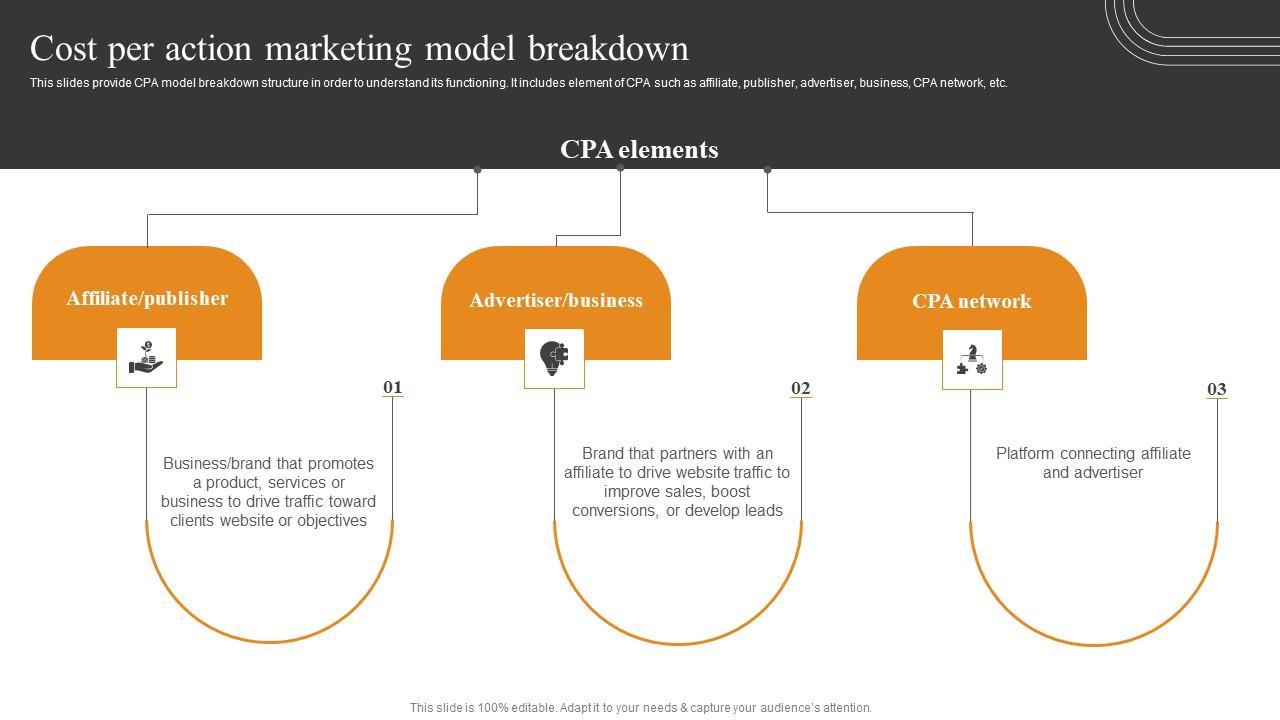 Cost per action marketing model breakdown

This slides provide CPA model breakdown structure in order to understand its functioning. It includes element of CPA such as affiliate, publisher, advertiser, business, CPA network, etc.

CPA elements

Affiliate/publisher

01

Business/brand that promotes a product, services or business to drive traffic toward clients website or objectives

Advertiser/business

02

Brand that partners with an affiliate to drive website traffic to improve sales, boost conversions, or develop leads

CPA network

03

Platform connecting affiliate and advertiser

This slide is 100% editable. Adapt it to your needs & capture your audience's attention.